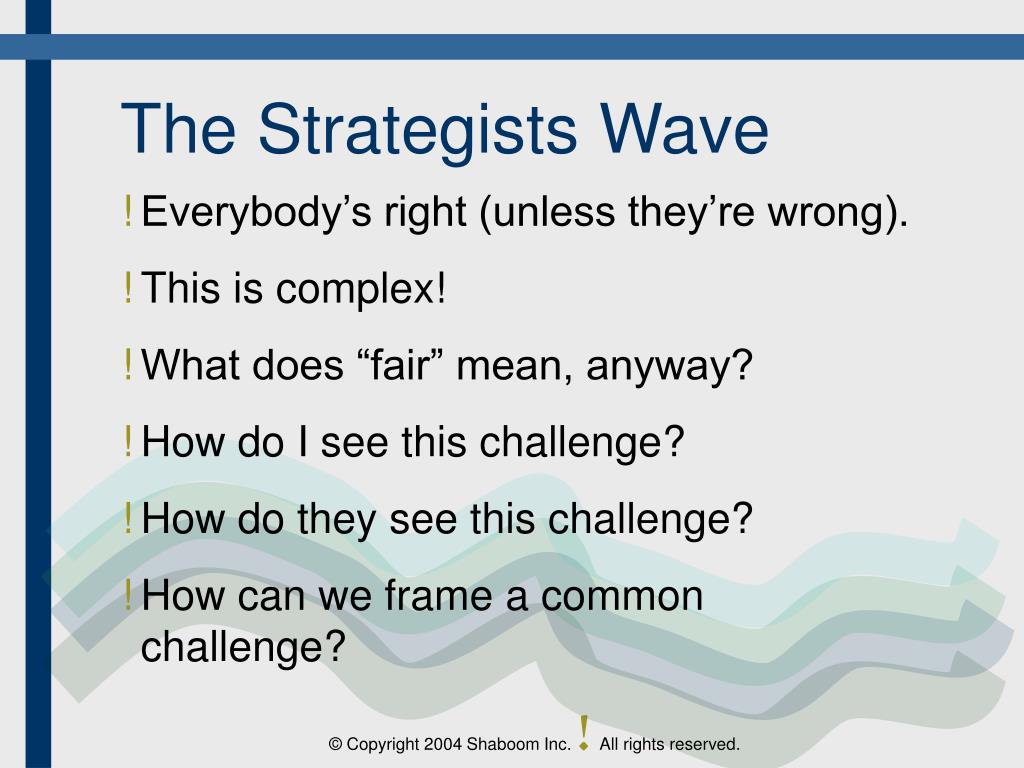 The Strategists Wave

! Everybody’s right (unless they’re wrong).

! This is complex!

! What does “fair” mean, anyway?

! How do I see this challenge?

! How do they see this challenge?

! How can we frame a common challenge?

© Copyright 2004 Shaboom Inc. ! All rights reserved.